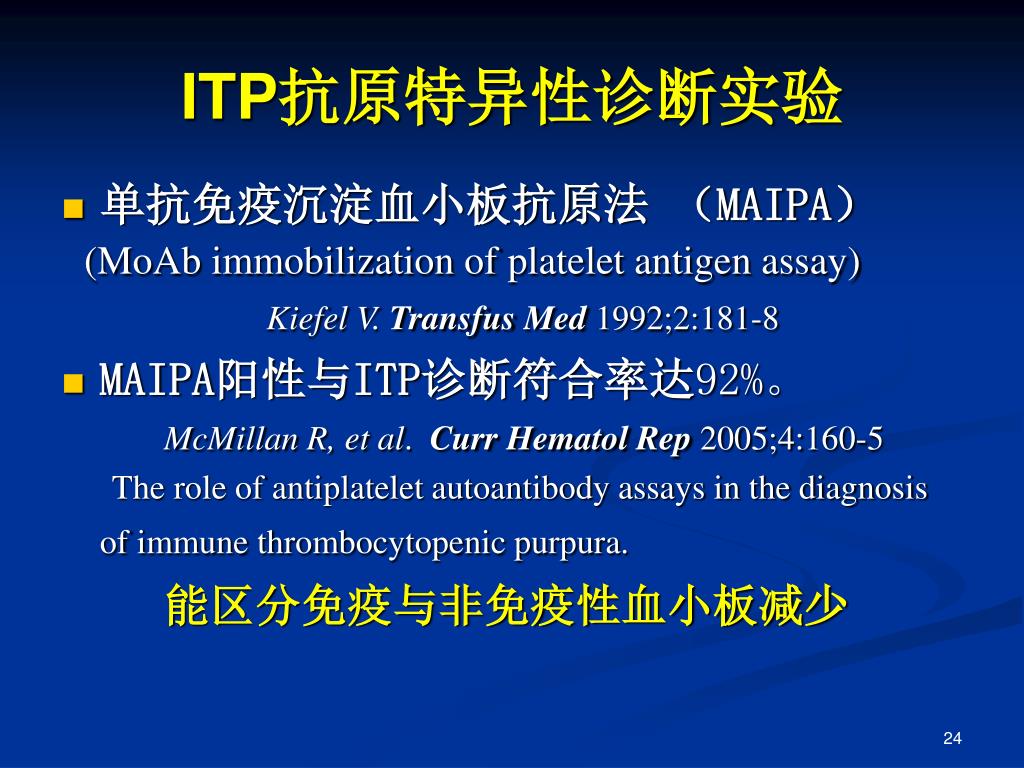 ITP抗原特异性诊断实验

单抗免疫沉淀血小板抗原法 （MAIPA）
(MoAb immobilization of platelet antigen assay)

Kiefel V. Transfus Med 1992;2:181-8

MAIPA阳性与ITP诊断符合率达92%。

McMillan R, et al. Curr Hematol Rep 2005;4:160-5
The role of antiplatelet autoantibody assays in the diagnosis of immune thrombocytopenic purpura.

能区分免疫与非免疫性血小板减少

24